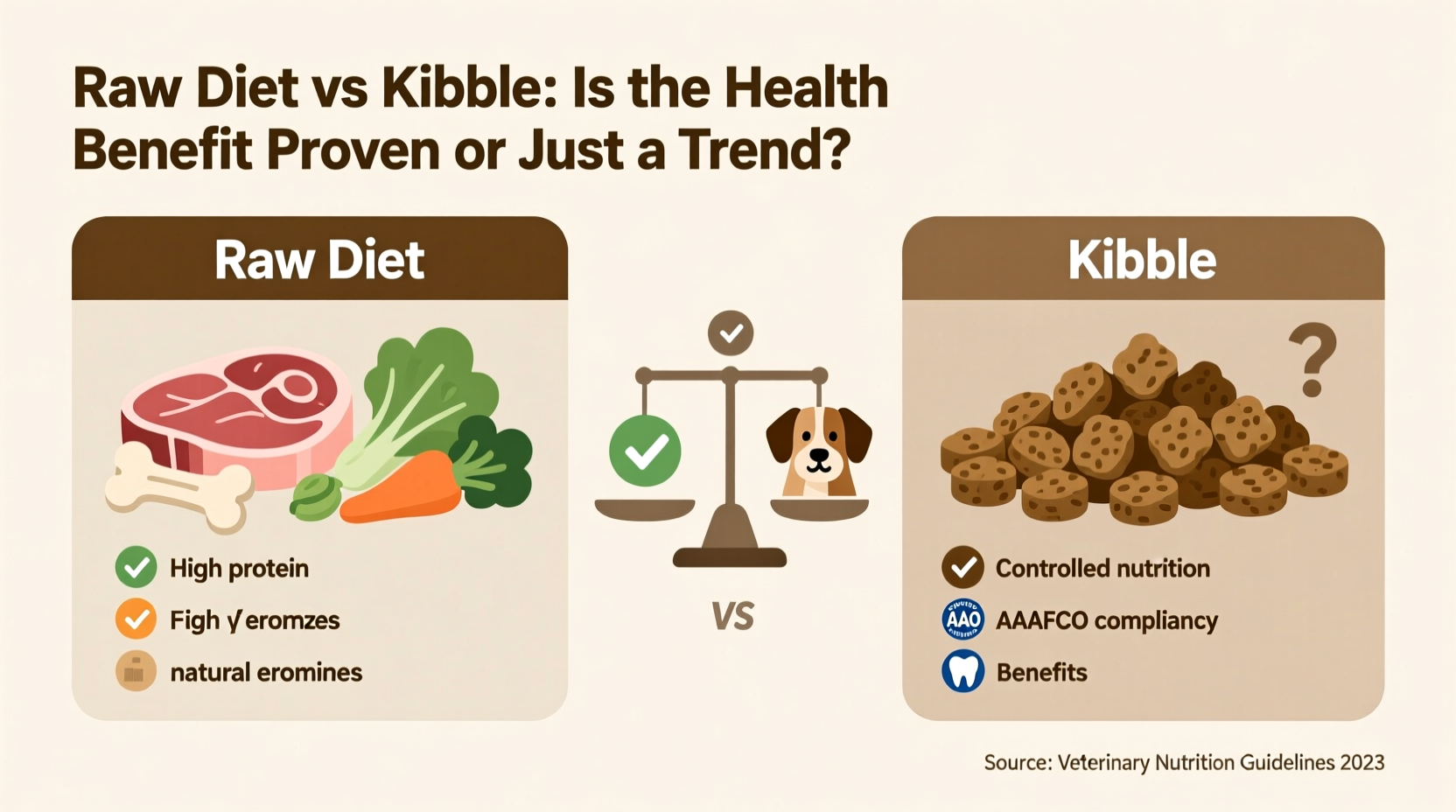 Raw Diet vs Kibble: Is the Health Benefit Proven or Just a Trend?

Raw Diet

High protein

Figh √eromzes

natural eromines

VS

Kibble

?

Controlled nutrition

AAO AAAFCO compliancy

Benefits

Source: Veterinary Nutrition Guidelines 2023